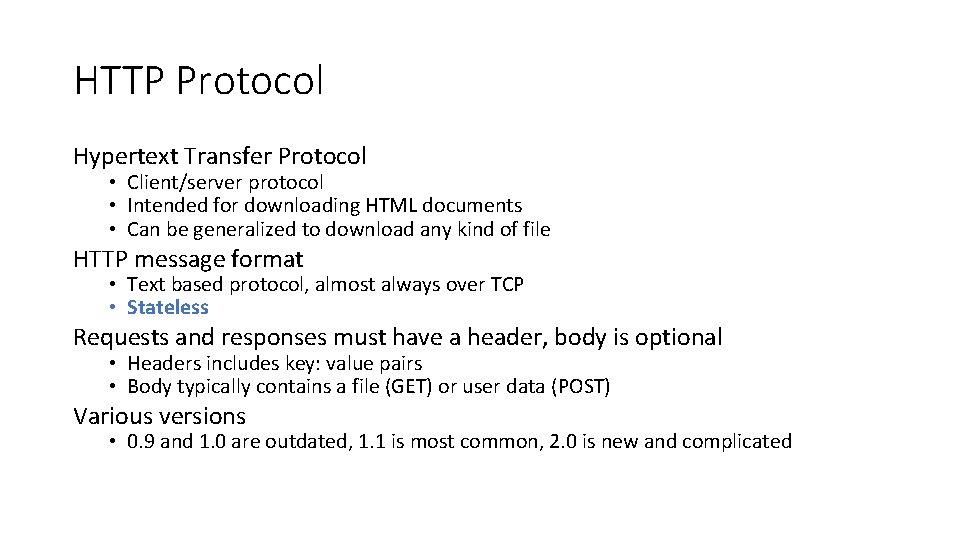 HTTP Protocol

Hypertext Transfer Protocol
• Client/server protocol
• Intended for downloading HTML documents
• Can be generalized to download any kind of file

HTTP message format
• Text based protocol, almost always over TCP
• Stateless

Requests and responses must have a header, body is optional
• Headers includes key: value pairs
• Body typically contains a file (GET) or user data (POST)

Various versions
• 0.9 and 1.0 are outdated, 1.1 is most common, 2.0 is new and complicated